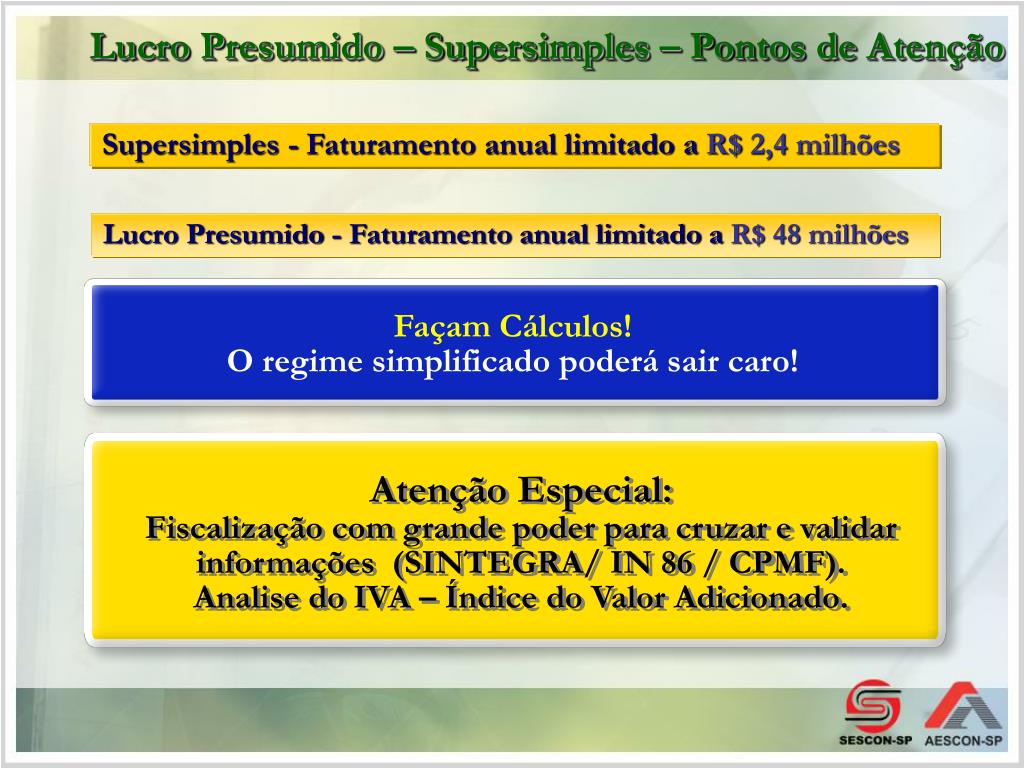 Lucro Presumido – Supersimples – Pontos de Atenção

Supersimples - Faturamento anual limitado a R$ 2,4 milhões

Lucro Presumido - Faturamento anual limitado a R$ 48 milhões

Façam Cálculos!
O regime simplificado poderá sair caro!

Atenção Especial:
Fiscalização com grande poder para cruzar e validar informações (SINTEGRA/ IN 86 / CPMF).
Analise do IVA – Índice do Valor Adicionado.

SESCON-SP AESCON-SP